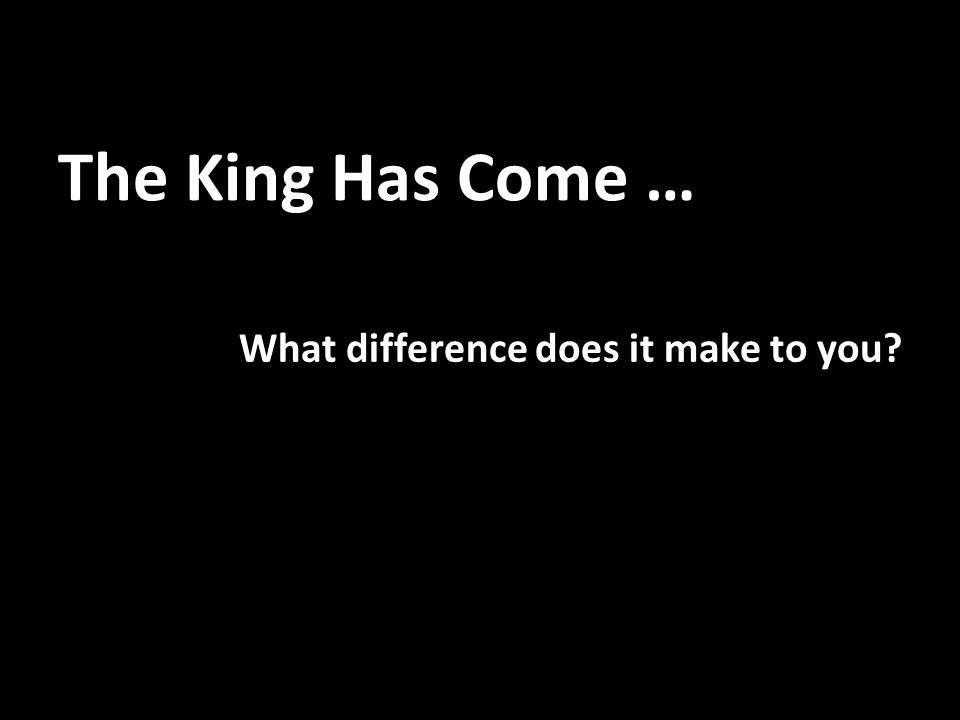 The King Has Come …

What difference does it make to you?